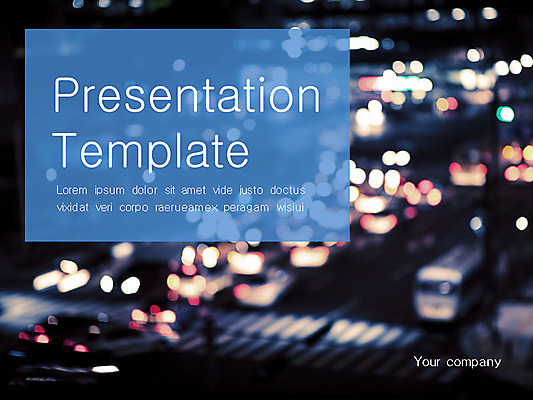 Presentation Template

Lorem ipsum dolor sit amet vide justo doctus vixidat veri corpo raerueamex peragam wisiui

Your company